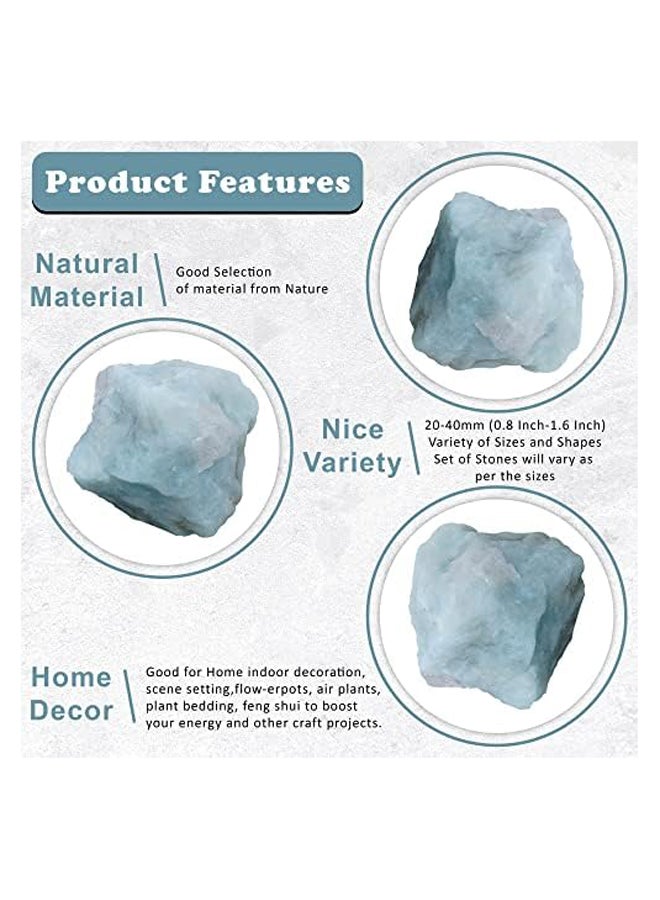 Product Features

Natural Material

Good Selection of material from Nature

Nice Variety

20-40mm (0.8 Inch-1.6 Inch) Variety of Sizes and Shapes Set of Stones will vary as per the sizes

Home Decor

Good for Home indoor decoration, scene setting,flow-erpots, air plants, plant bedding, feng shui to boost your energy and other craft projects.